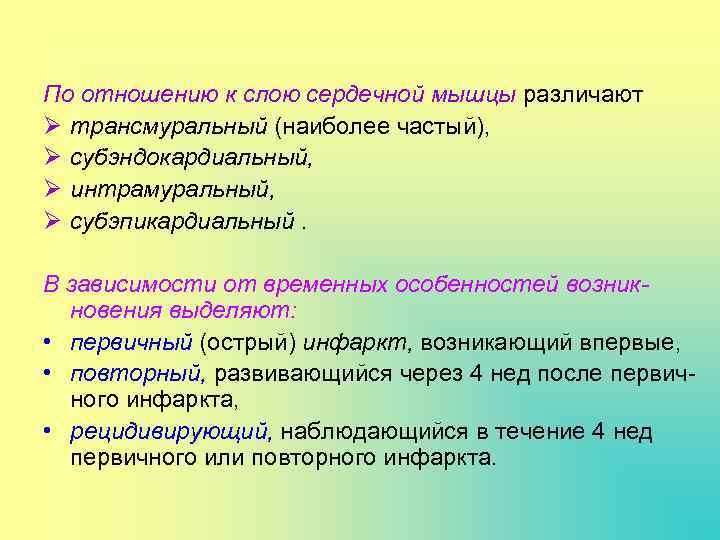 По отношению к слою сердечной мышцы различают
➢ трансмуральный (наиболее частый),
➢ субэндокардиальный,
➢ интрамуральный,
➢ субэпикардиальный .

В зависимости от временных особенностей возникновения выделяют:
• первичный (острый) инфаркт, возникающий впервые,
• повторный, развивающийся через 4 нед после первичного инфаркта,
• рецидивирующий, наблюдающийся в течение 4 нед первичного или повторного инфаркта.